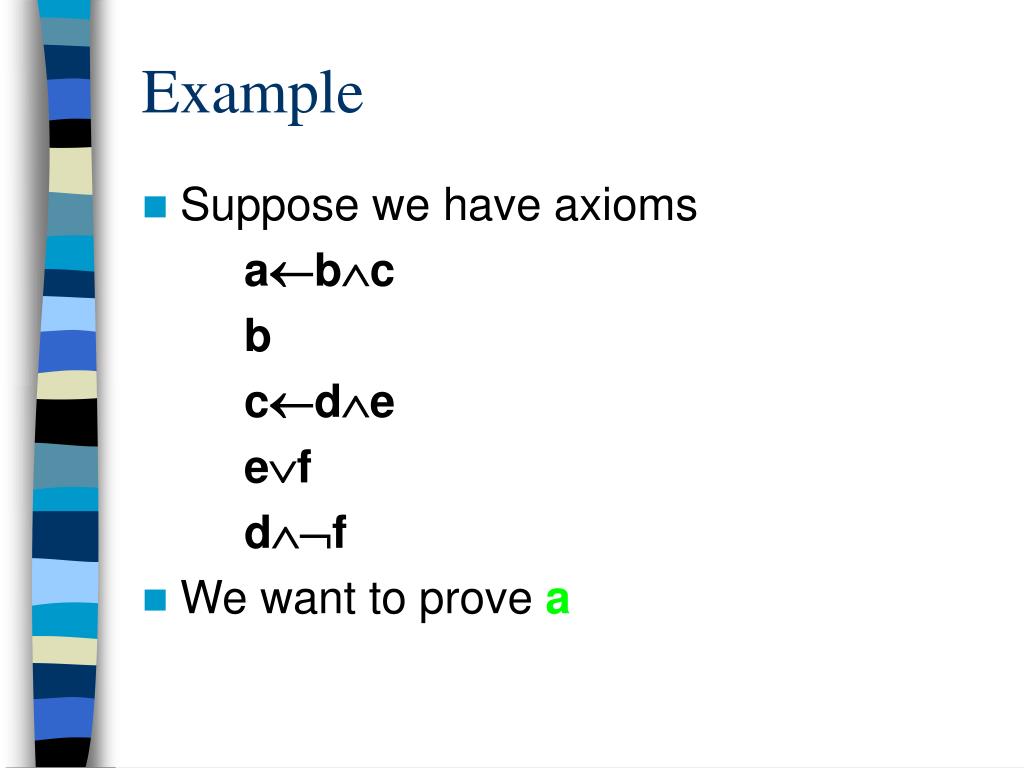 Example

Suppose we have axioms

$a \leftarrow b \wedge c$

$b$

$c \leftarrow d \wedge e$

$e \vee f$

$d \wedge \neg f$

We want to prove a